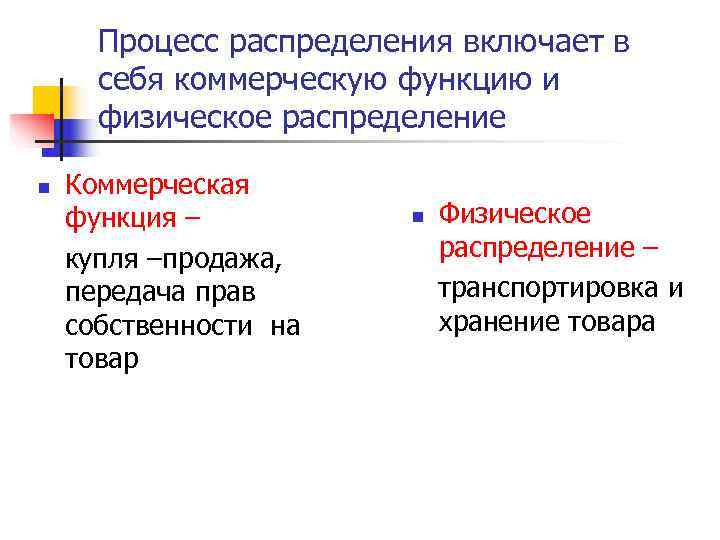 Процесс распределения включает в себя коммерческую функцию и физическое распределение

Коммерческая функция –

купля –продажа, передача прав собственности на товар

Физическое распределение –

транспортировка и хранение товара